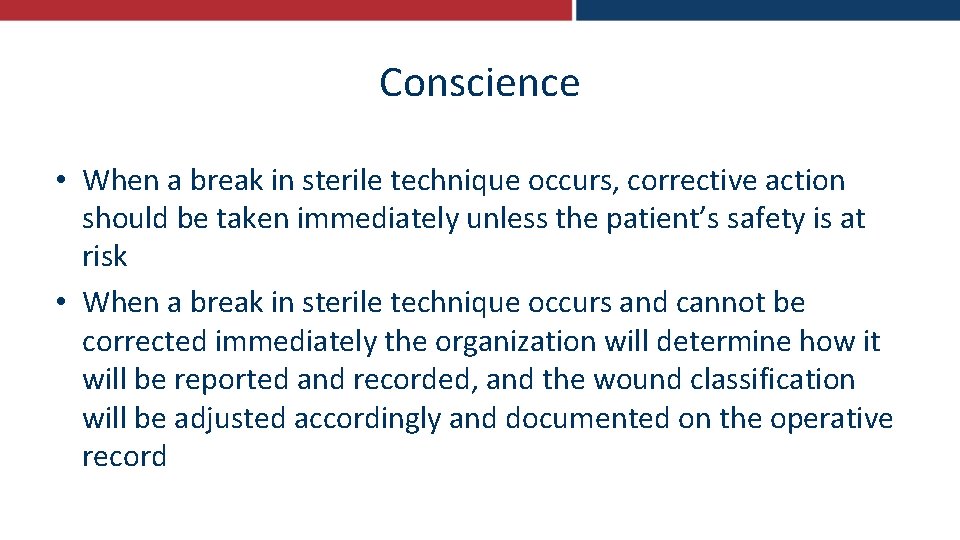 Conscience

• When a break in sterile technique occurs, corrective action should be taken immediately unless the patient’s safety is at risk
• When a break in sterile technique occurs and cannot be corrected immediately the organization will determine how it will be reported and recorded, and the wound classification will be adjusted accordingly and documented on the operative record